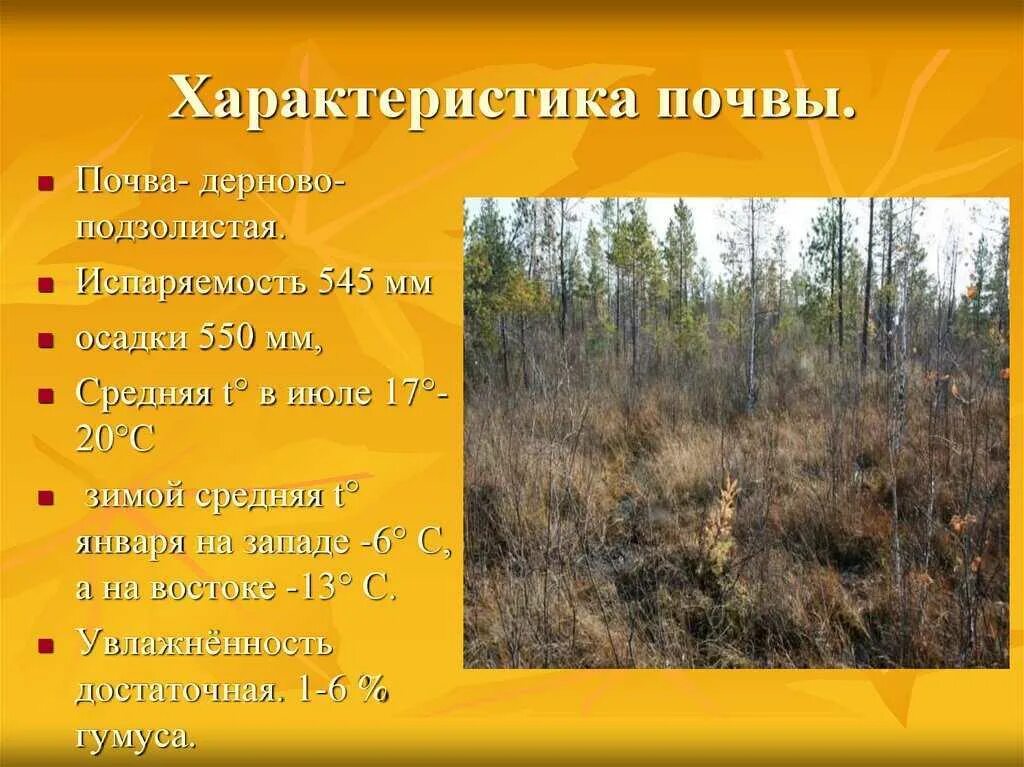 Характеристика почвы.

- Почва- дерново-подзолистая.
- Испаряемость 545 мм
- осадки 550 мм,
- Средняя t° в июле 17°-20°С
- зимой средняя t° января на западе -6° С, а на востоке -13° С.
- Увлажнённость достаточная. 1-6 % гумуса.